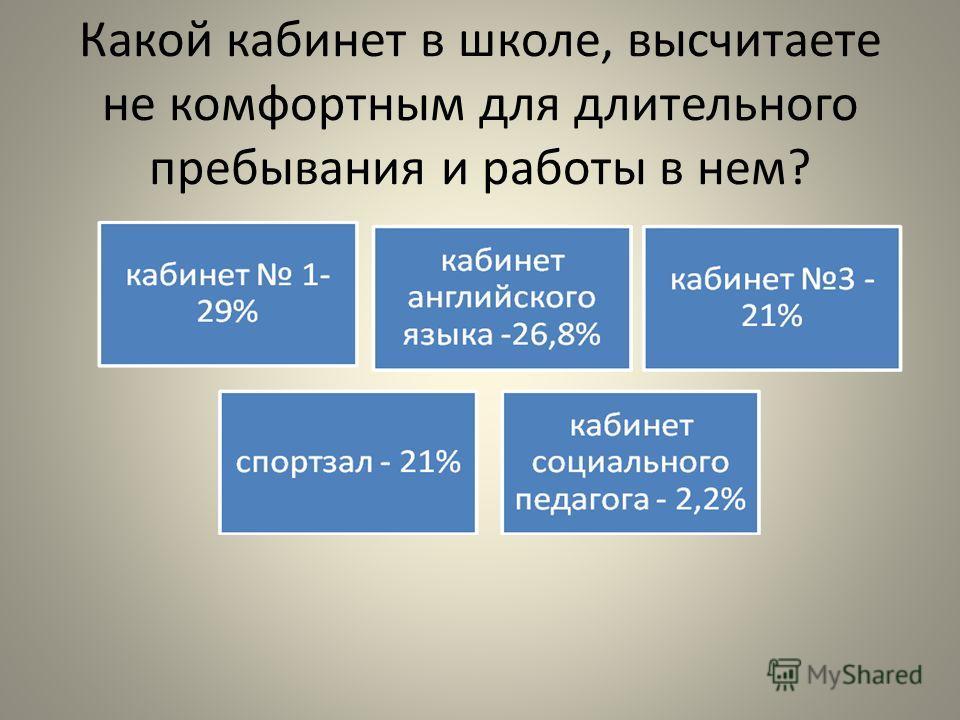 Какой кабинет в школе, высчитаете не комфортным для длительного пребывания и работы в нем?

кабинет № 1- 29%

кабинет английского языка -26,8%

кабинет №3 - 21%

спортзал - 21%

кабинет социального педагога - 2,2%

MyShared